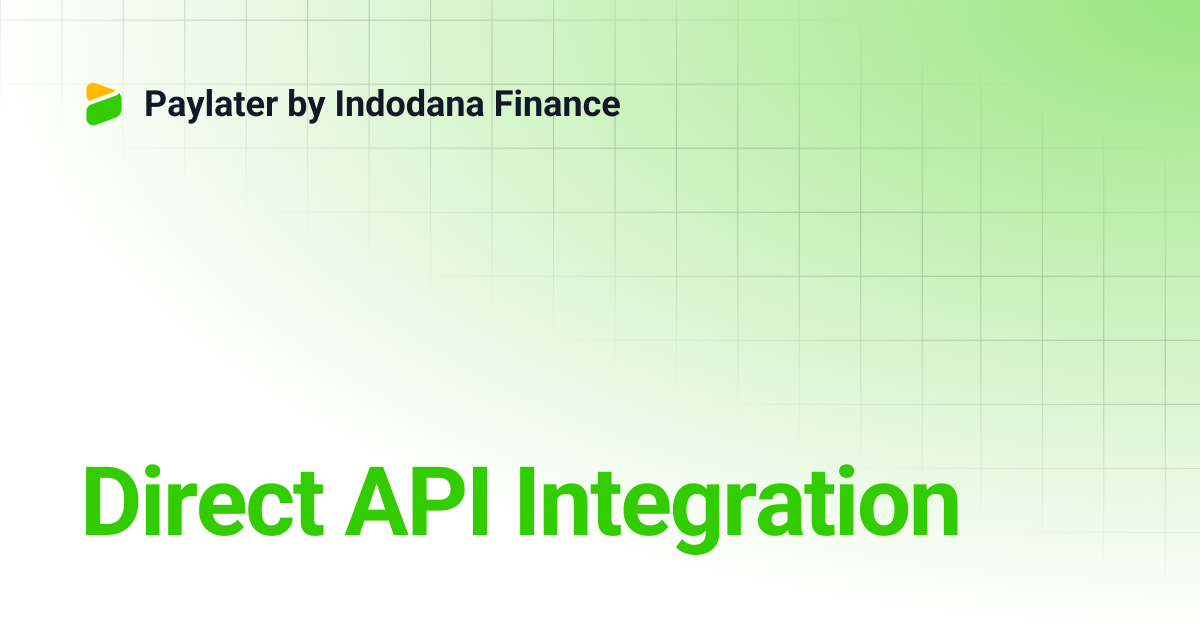 Paylater by Indodana Finance

Direct API Integration